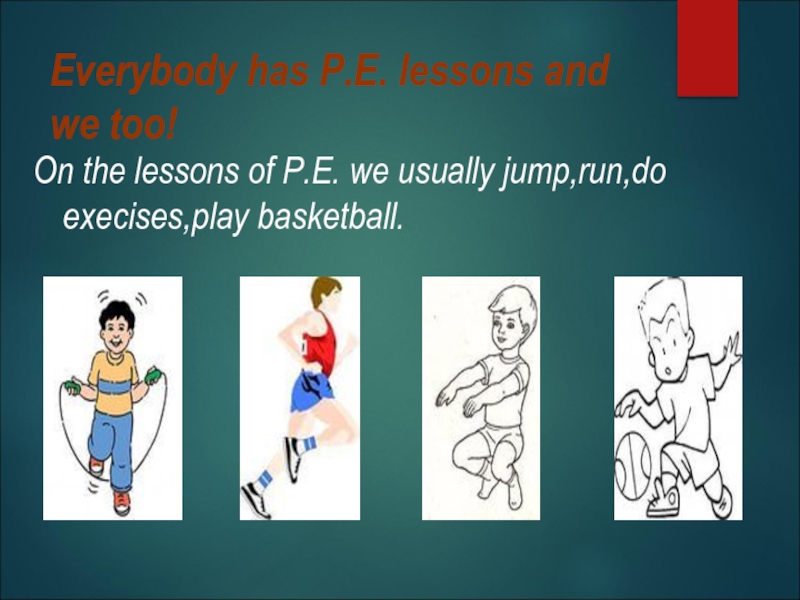 Everybody has P.E. lessons and we too!

On the lessons of P.E. we usually jump,run,do execises,play basketball.